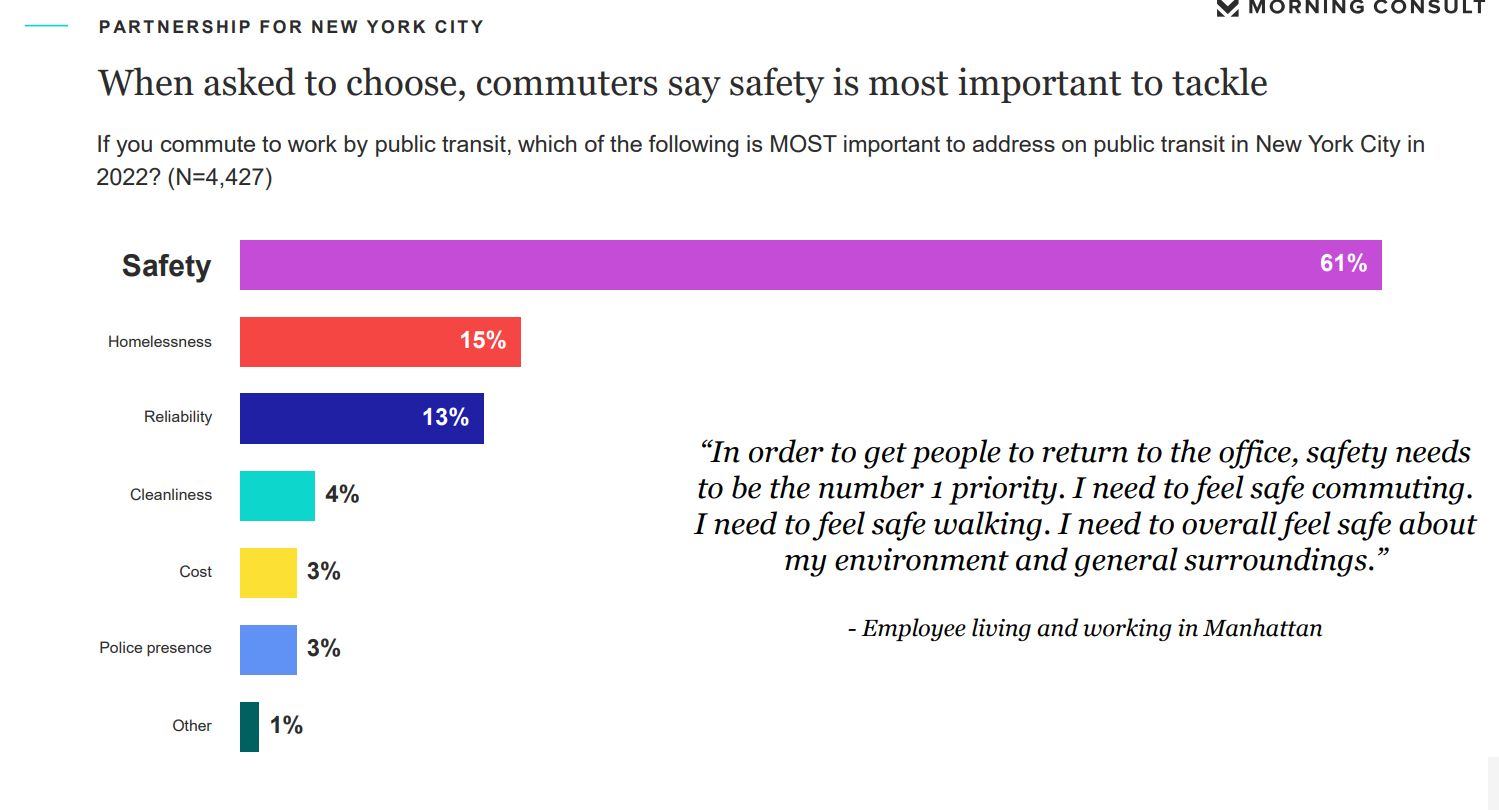 PARTNERSHIP FOR NEW YORK CITY

MORNING CONSULT

When asked to choose, commuters say safety is most important to tackle

If you commute to work by public transit, which of the following is MOST important to address on public transit in New York City in 2022? (N=4,427)

Safety 61%

Homelessness 15%

Reliability 13%

Cleanliness 4%

Cost 3%

Police presence 3%

Other 1%

“In order to get people to return to the office, safety needs to be the number 1 priority. I need to feel safe commuting. I need to feel safe walking. I need to overall feel safe about my environment and general surroundings.”

- Employee living and working in Manhattan